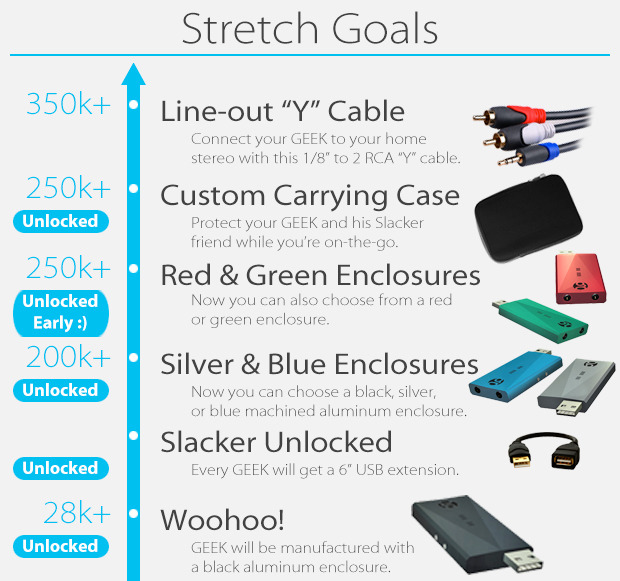 Stretch Goals

350k+

Line-out “Y” Cable
Connect your GEEK to your home stereo with this 1/8” to 2 RCA “Y” cable.

250k+
Unlocked

Custom Carrying Case
Protect your GEEK and his Slacker friend while you’re on-the-go.

250k+
Unlocked Early :)

Red & Green Enclosures
Now you can also choose from a red or green enclosure.

200k+
Unlocked

Silver & Blue Enclosures
Now you can choose a black, silver, or blue machined aluminum enclosure.

Unlocked

Slacker Unlocked
Every GEEK will get a 6” USB extension.

28k+
Unlocked

Woohoo!
GEEK will be manufactured with a black aluminum enclosure.